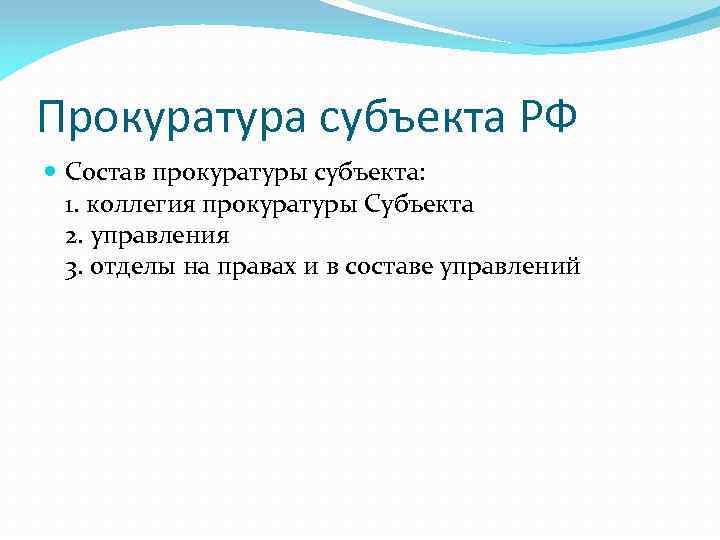 Прокуратура субъекта РФ

Состав прокуратуры субъекта:
1. коллегия прокуратуры Субъекта
2. управления
3. отделы на правах и в составе управлений